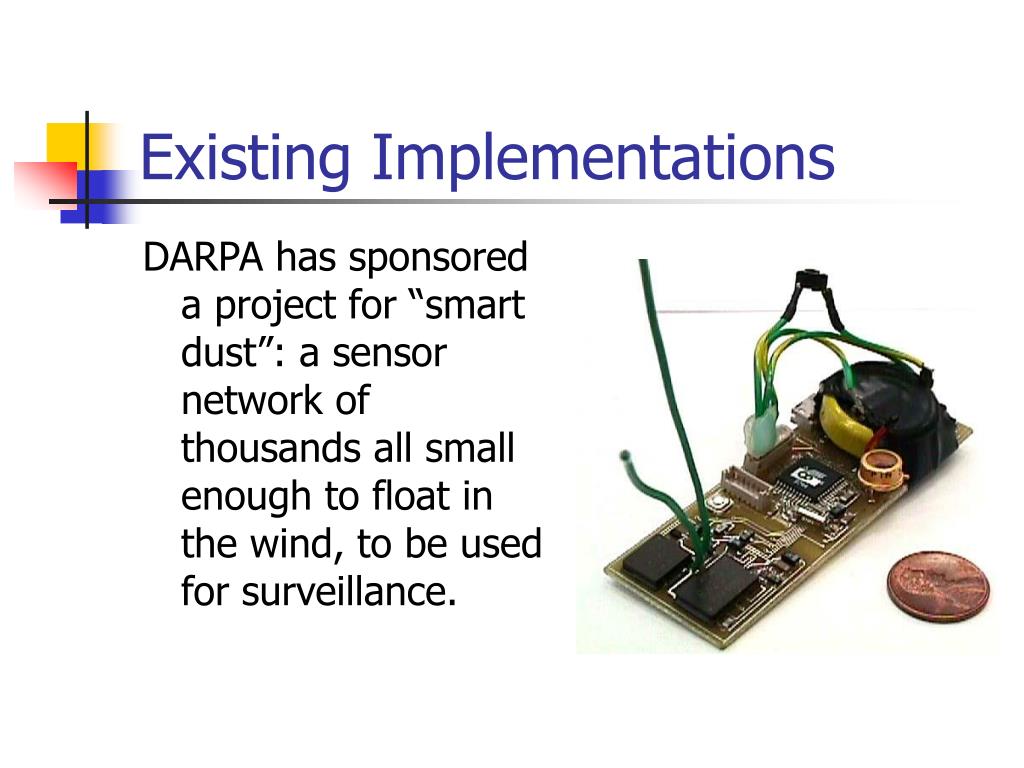 Existing Implementations

DARPA has sponsored a project for “smart dust”: a sensor network of thousands all small enough to float in the wind, to be used for surveillance.